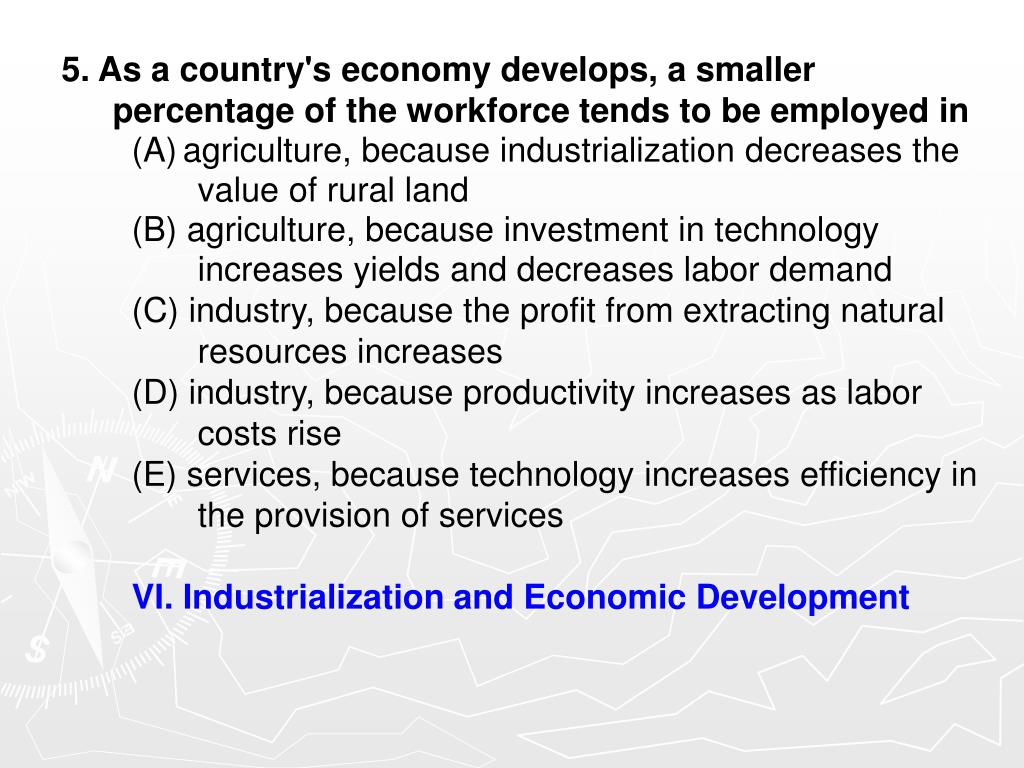 5. As a country's economy develops, a smaller percentage of the workforce tends to be employed in

(A) agriculture, because industrialization decreases the value of rural land

(B) agriculture, because investment in technology increases yields and decreases labor demand

(C) industry, because the profit from extracting natural resources increases

(D) industry, because productivity increases as labor costs rise

(E) services, because technology increases efficiency in the provision of services

VI. Industrialization and Economic Development